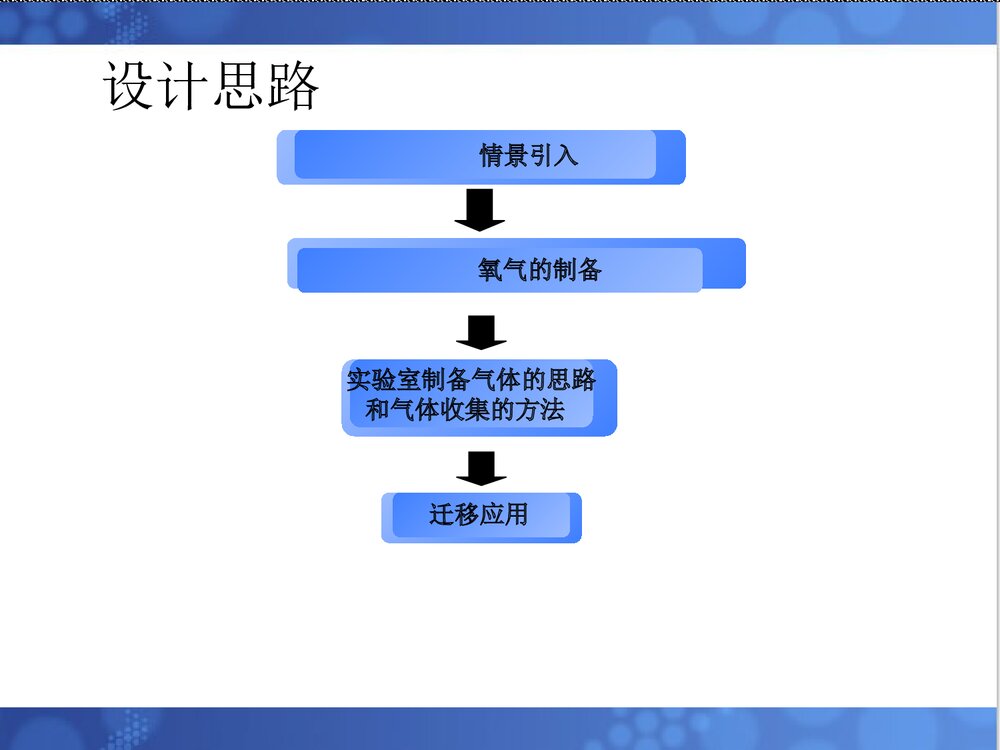 设计思路

情景引入

氧气的制备

实验室制备气体的思路和气体收集的方法

迁移应用